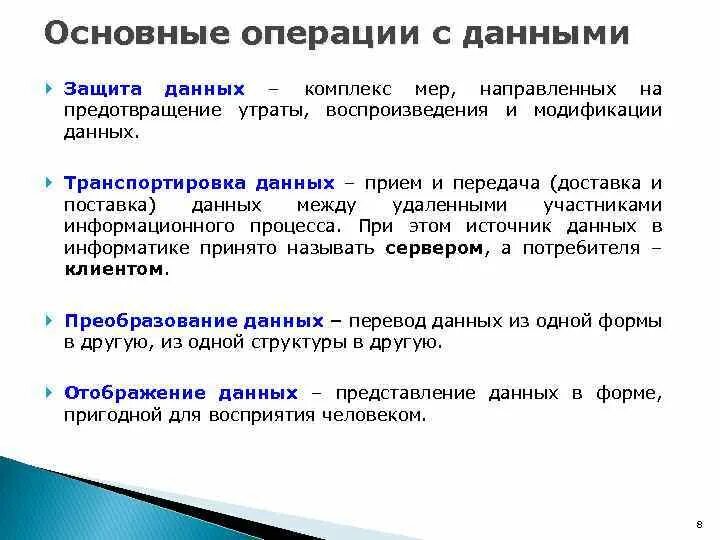 Основные операции с данными

Защита данных – комплекс мер, направленных на предотвращение утраты, воспроизведения и модификации данных.

Транспортировка данных – прием и передача (доставка и поставка) данных между удаленными участниками информационного процесса. При этом источник данных в информатике принято называть сервером, а потребителя – клиентом.

Преобразование данных – перевод данных из одной формы в другую, из одной структуры в другую.

Отображение данных – представление данных в форме, пригодной для восприятия человеком.

8